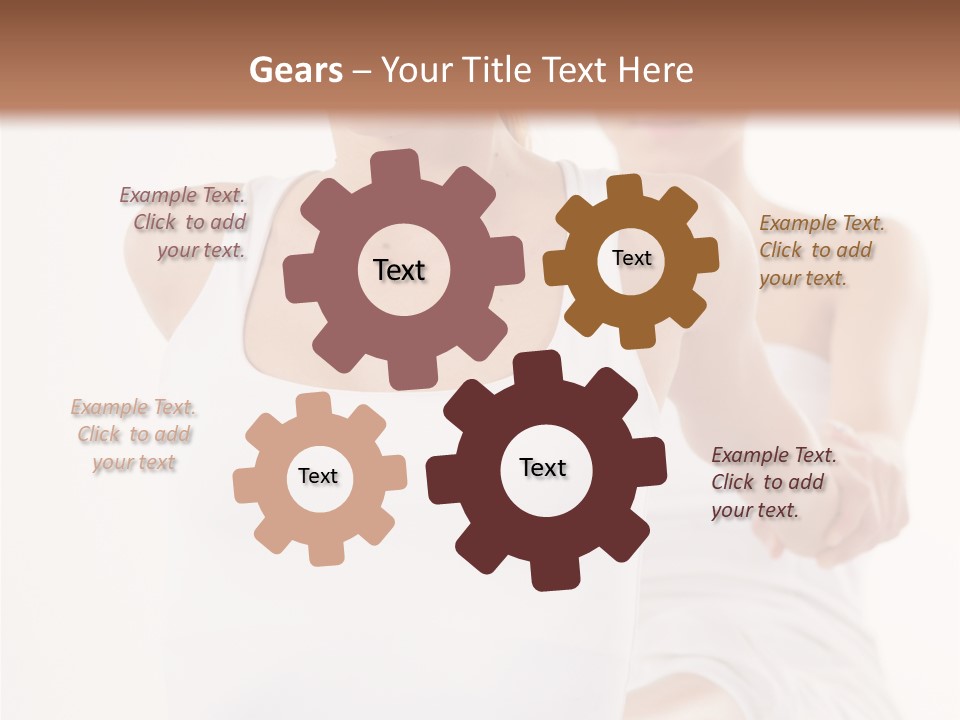 Gears – Your Title Text Here

Example Text. Click to add your text.

Text

Text

Example Text. Click to add your text.

Example Text. Click to add your text

Text

Text

Example Text. Click to add your text.